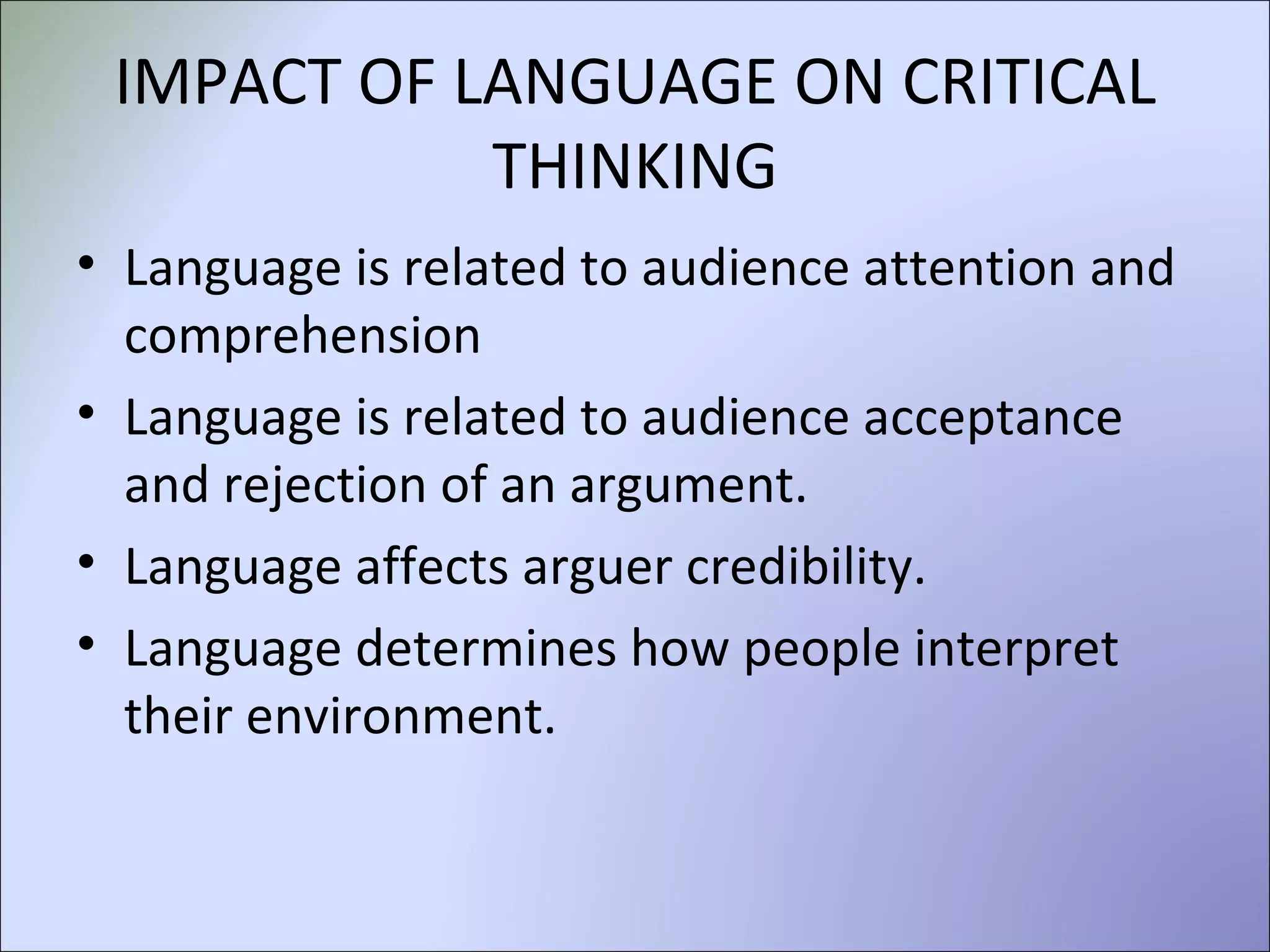 IMPACT OF LANGUAGE ON CRITICAL THINKING

• Language is related to audience attention and comprehension
• Language is related to audience acceptance and rejection of an argument.
• Language affects arguer credibility.
• Language determines how people interpret their environment.